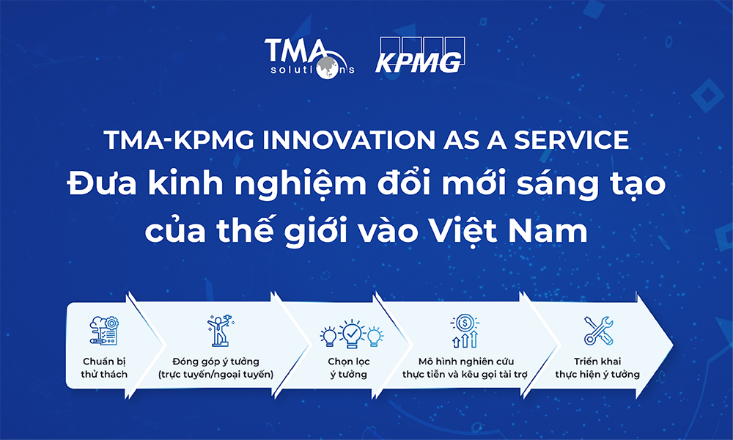 TMA solutions

KPMG

TMA-KPMG INNOVATION AS A SERVICE

Đưa kinh nghiệm đổi mới sáng tạo của thế giới vào Việt Nam

Chuẩn bị thử thách

Đóng góp ý tưởng (trực tuyến/ngoại tuyến)

Chọn lọc ý tưởng

Mô hình nghiên cứu thực tiễn và kêu gọi tài trợ

Triển khai thực hiện ý tưởng